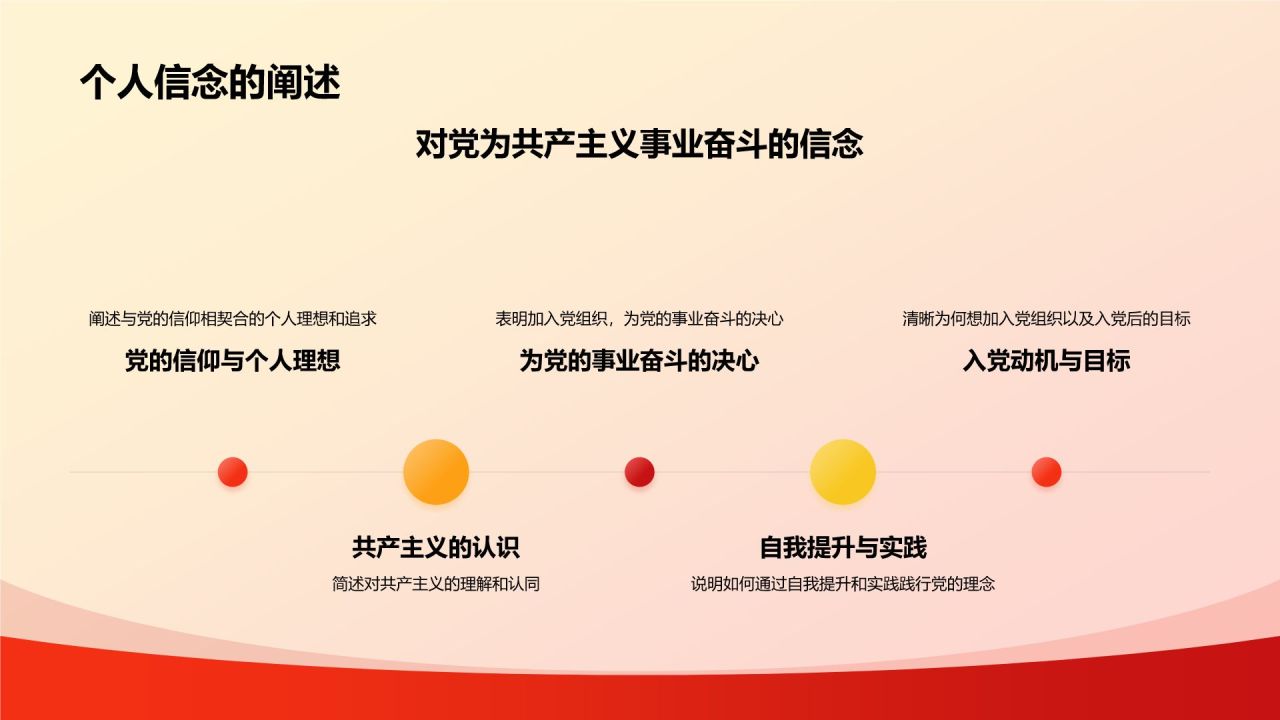 个人信念的阐述

对党为共产主义事业奋斗的信念

阐述与党的信仰相契合的个人理想和追求

党的信仰与个人理想

表明加入党组织，为党的事业奋斗的决心

为党的事业奋斗的决心

清晰为何想加入党组织以及入党后的目标

入党动机与目标

共产主义的认识

简述对共产主义的理解和认同

自我提升与实践

说明如何通过自我提升和实践践行党的理念